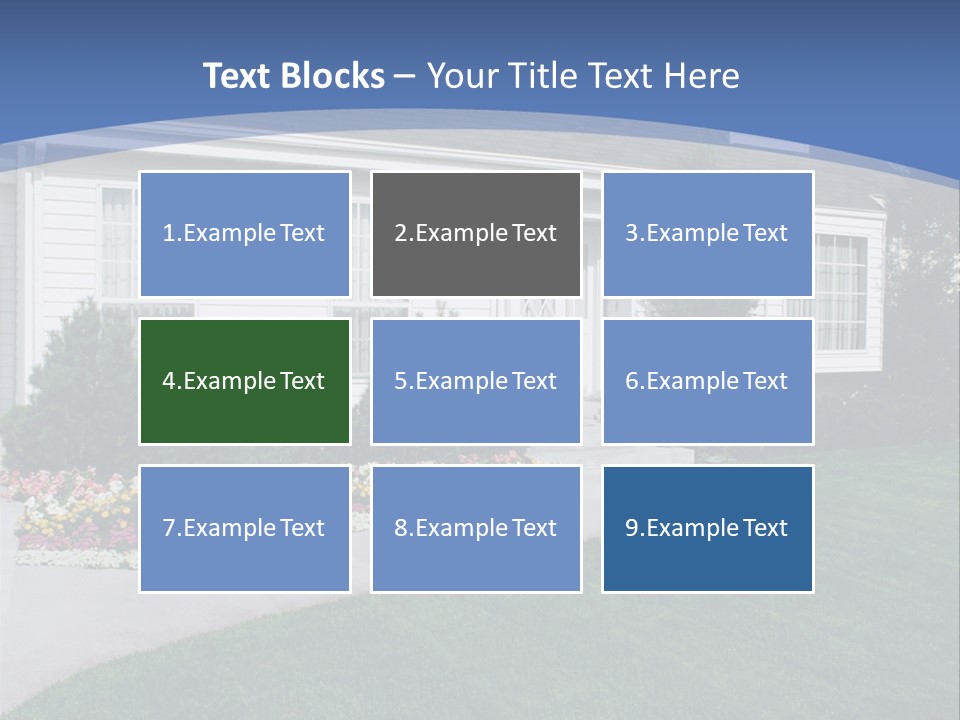 Text Blocks – Your Title Text Here

1.Example Text

2.Example Text

3.Example Text

4.Example Text

5.Example Text

6.Example Text

7.Example Text

8.Example Text

9.Example Text